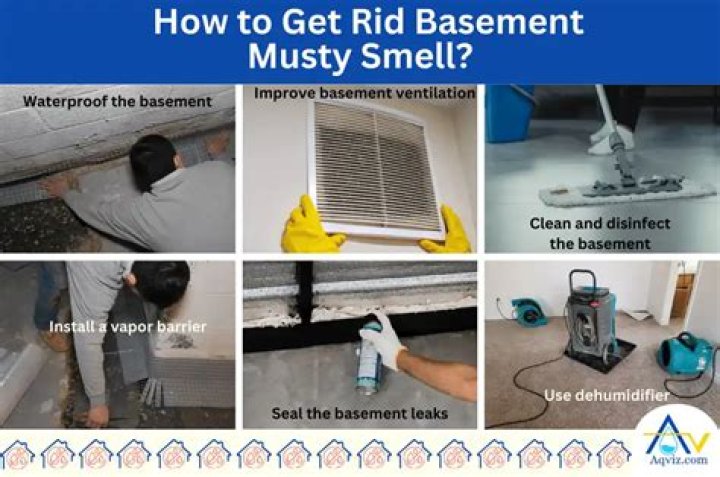 How to Get Rid Basement Musty Smell?

Waterproof the basement

Improve basement ventilation

Clean and disinfect the basement

Install a vapor barrier

Seal the basement leaks

Use dehumidifier

Aqviz.com